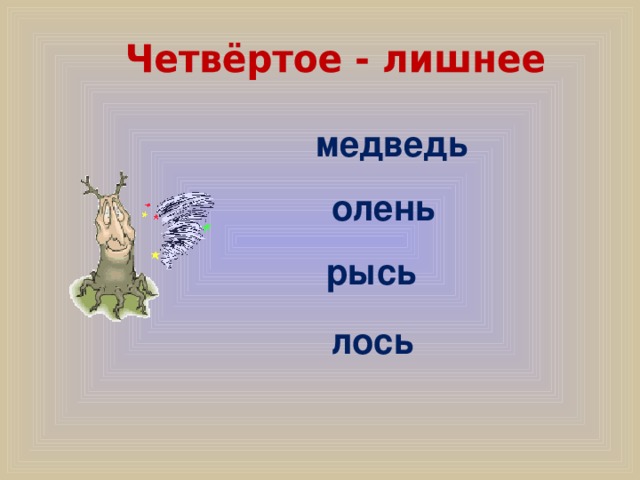 Четвёртое - лишнее

медведь

олень

рысь

лось